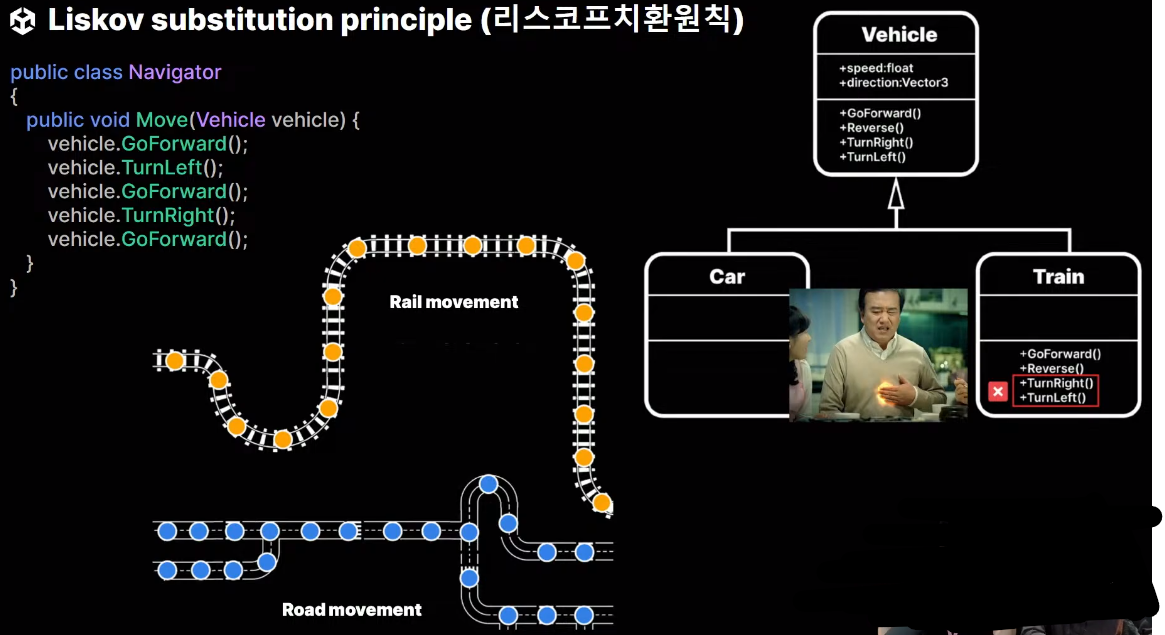 Liskov substitution principle (리스코프치환원칙)

public class Navigator
{
public void Move(Vehicle vehicle) {
vehicle.GoForward();
vehicle.TurnLeft();
vehicle.GoForward();
vehicle.TurnRight();
vehicle.GoForward();
}
}

Rail movement

Road movement

Vehicle
+speed:float
+direction:Vector3
+GoForward()
+Reverse()
+TurnRight()
+TurnLeft()

Car

Train
+GoForward()
+Reverse()
+TurnRight()
+TurnLeft()